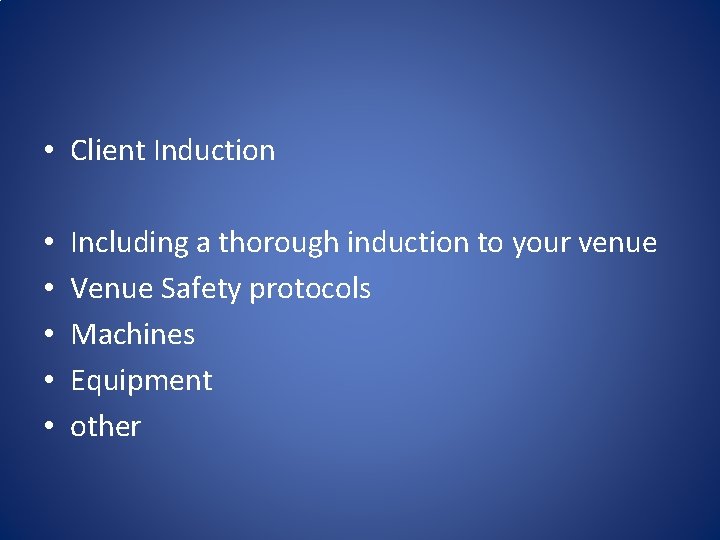 • Client Induction

• Including a thorough induction to your venue
• Venue Safety protocols
• Machines
• Equipment
• other